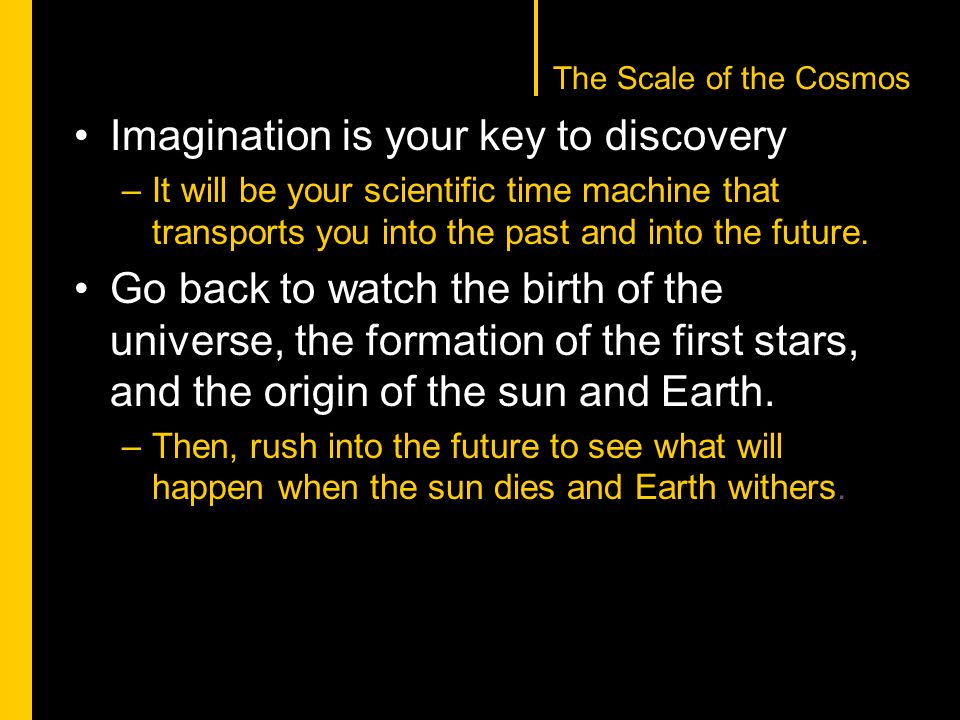 The Scale of the Cosmos

• Imagination is your key to discovery
– It will be your scientific time machine that transports you into the past and into the future.

• Go back to watch the birth of the universe, the formation of the first stars, and the origin of the sun and Earth.
– Then, rush into the future to see what will happen when the sun dies and Earth withers.